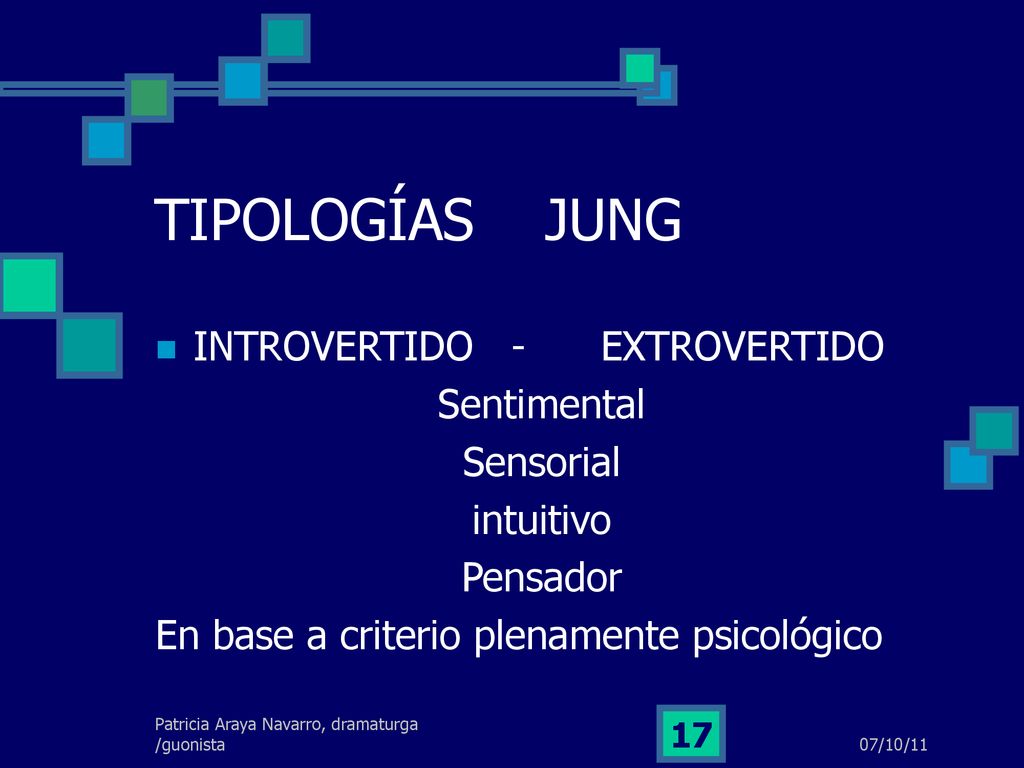 TIPOLOGÍAS JUNG

INTROVERTIDO - EXTROVERTIDO
Sentimental
Sensorial
intuitivo
Pensador
En base a criterio plenamente psicológico

Patricia Araya Navarro, dramaturga /guonista

17

07/10/11